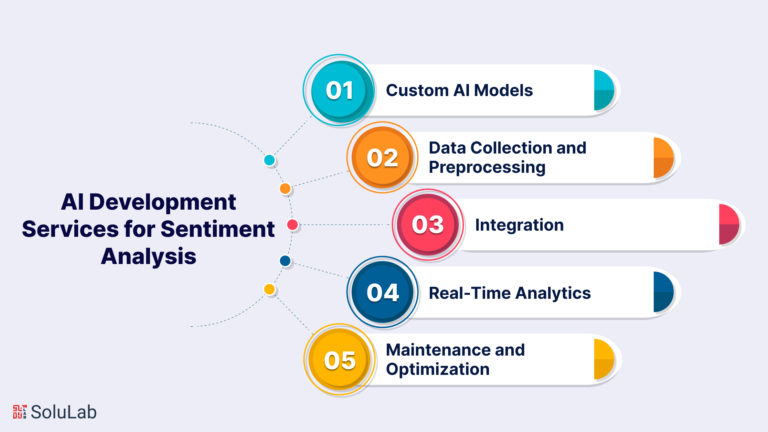 AI Development Services for Sentiment Analysis

01 Custom AI Models

02 Data Collection and Preprocessing

03 Integration

04 Real-Time Analytics

05 Maintenance and Optimization

SoluLab